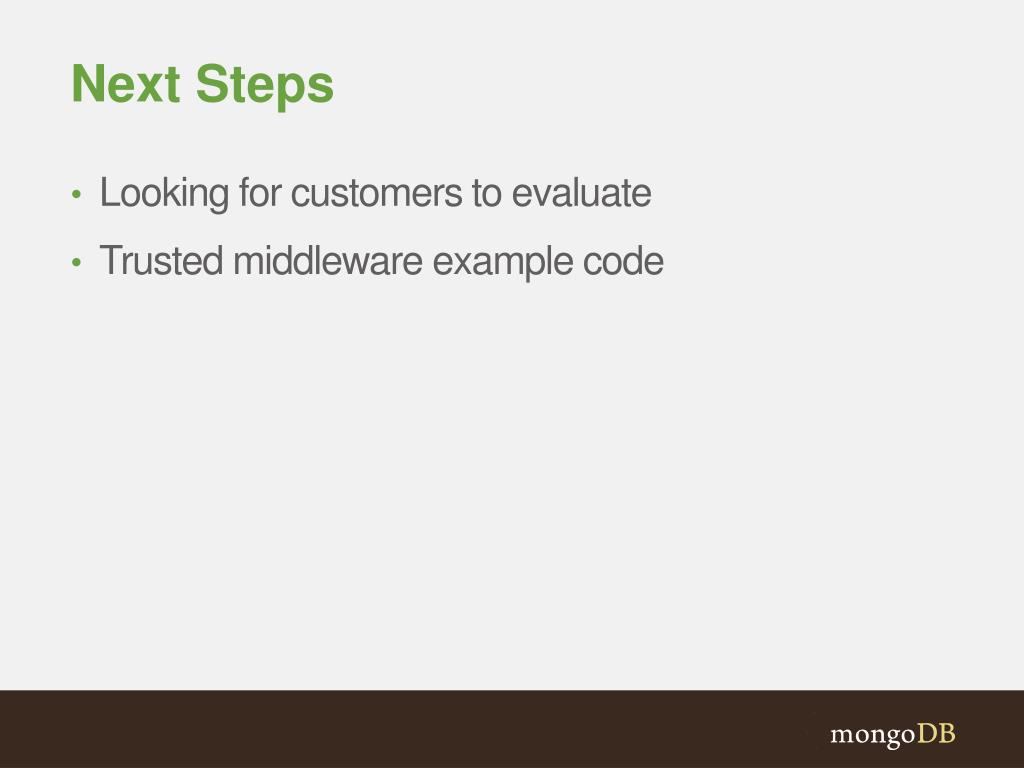 Next Steps

• Looking for customers to evaluate
• Trusted middleware example code

mongoDB